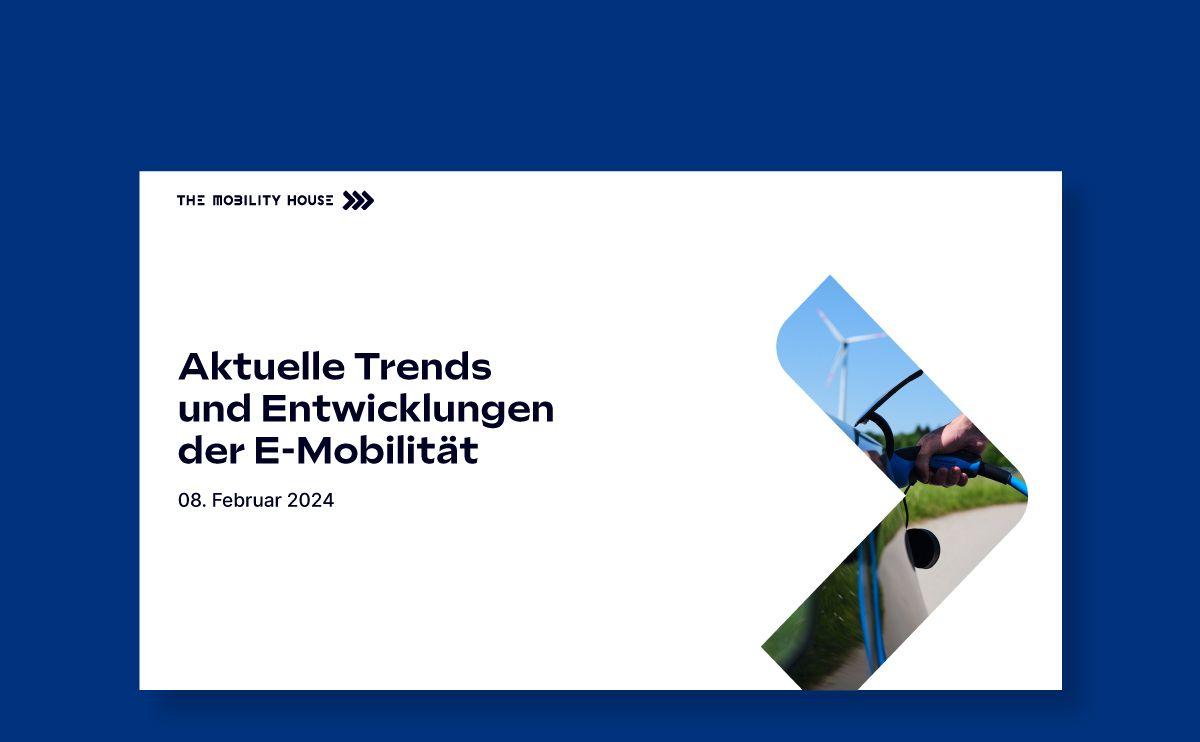 THE MOBILITY HOUSE

Aktuelle Trends und Entwicklungen der E-Mobilität

08. Februar 2024